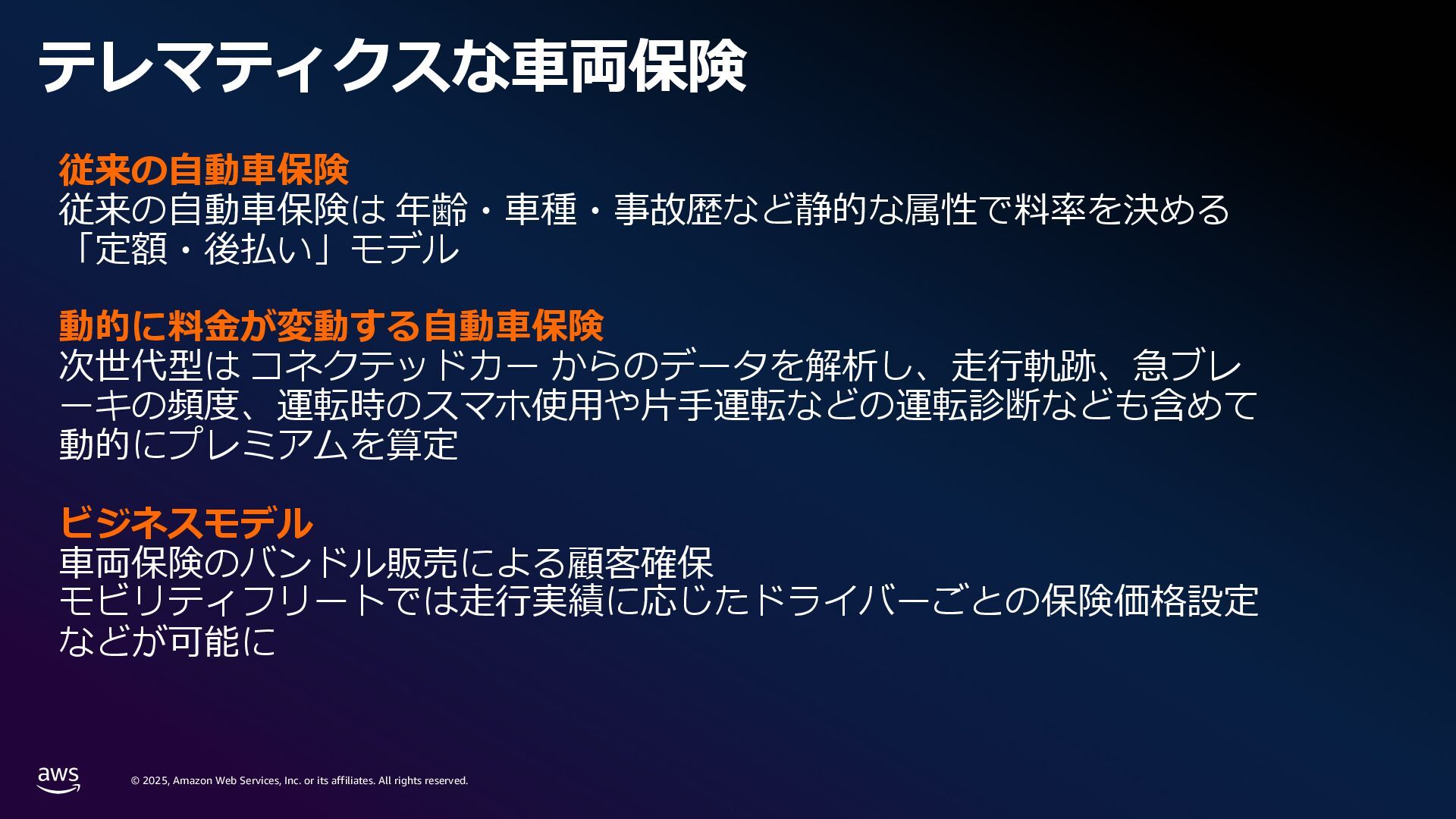 テレマティクスな車両保険

従来の自動車保険
従来の自動車保険は 年齢・車種・事故歴など静的な属性で料率を決める「定額・後払い」モデル

動的に料金が変動する自動車保険
次世代型は コネクテッドカー からのデータを解析し、走行軌跡、急ブレーキの頻度、運転時のスマホ使用や片手運転などの運転診断なども含めて動的にプレミアムを算定

ビジネスモデル
車両保険のバンドル販売による顧客確保
モビリティフリートでは走行実績に応じたドライバーごとの保険価格設定などが可能に

aws

© 2025, Amazon Web Services, Inc. or its affiliates. All rights reserved.